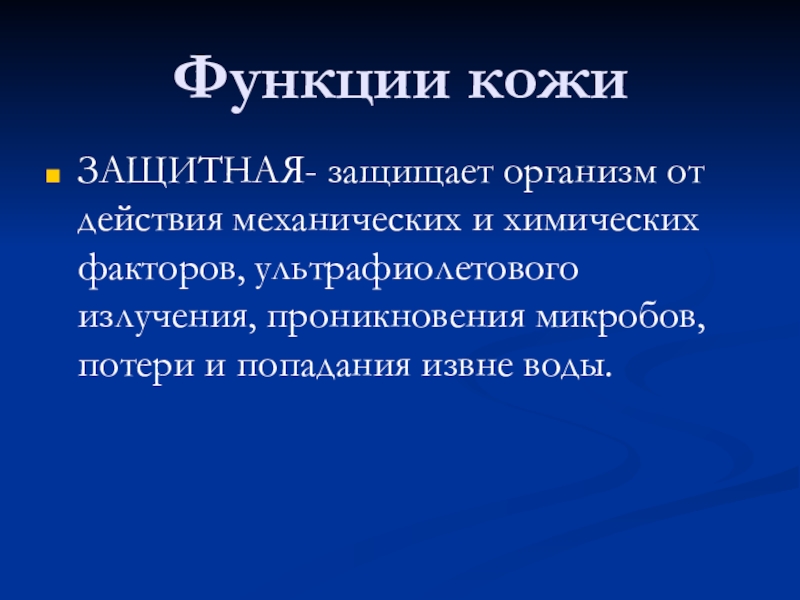 Функции кожи

ЗАЩИТНАЯ- защищает организм от действия механических и химических факторов, ультрафиолетового излучения, проникновения микробов, потери и попадания извне воды.